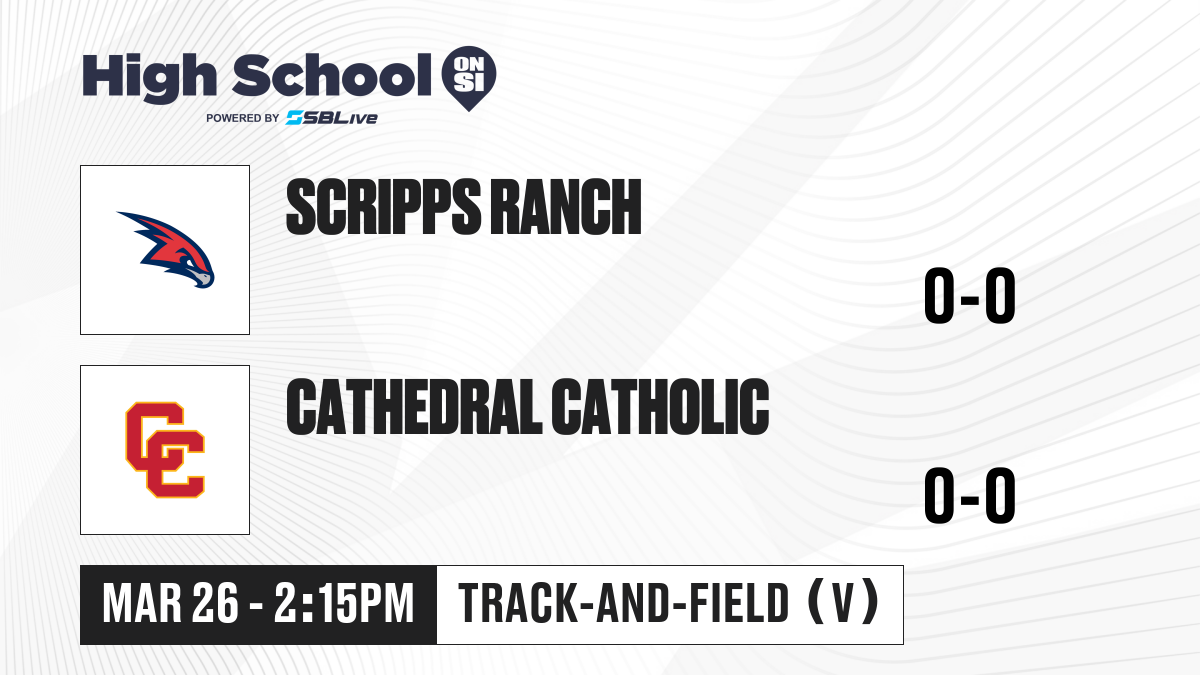 High School ON SI
POWERED BY SBLive

SCRIPPS RANCH

0-0

CC

CATHEDRAL CATHOLIC

0-0

MAR 26 - 2:15PM

TRACK-AND-FIELD (V)